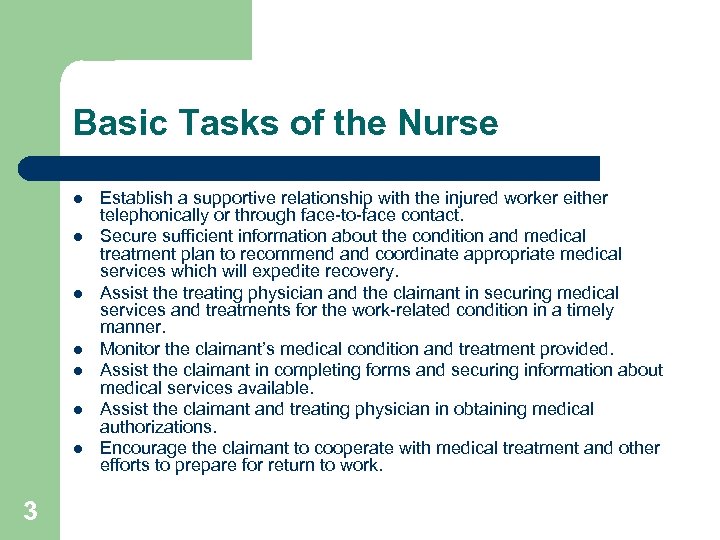 Basic Tasks of the Nurse

- Establish a supportive relationship with the injured worker either telephonically or through face-to-face contact.
- Secure sufficient information about the condition and medical treatment plan to recommend and coordinate appropriate medical services which will expedite recovery.
- Assist the treating physician and the claimant in securing medical services and treatments for the work-related condition in a timely manner.
- Monitor the claimant's medical condition and treatment provided.
- Assist the claimant in completing forms and securing information about medical services available.
- Assist the claimant and treating physician in obtaining medical authorizations.
- Encourage the claimant to cooperate with medical treatment and other efforts to prepare for return to work.

3